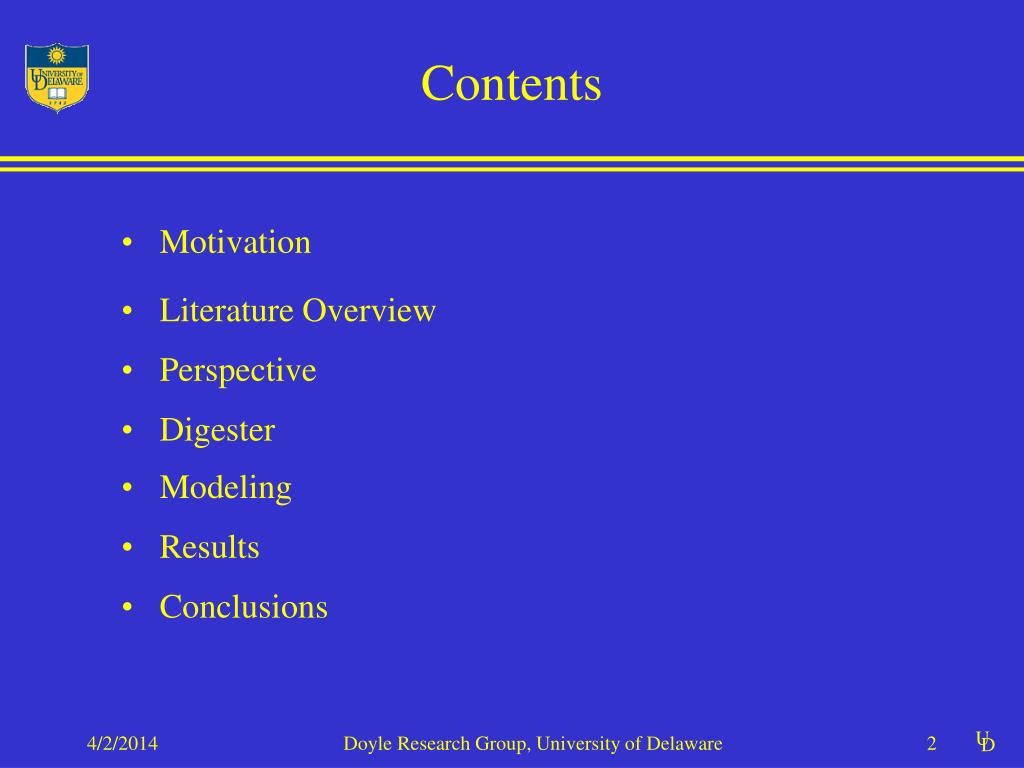 UNIVERSITY OF DELAWARE

Contents

• Motivation
• Literature Overview
• Perspective
• Digester
• Modeling
• Results
• Conclusions

4/2/2014

Doyle Research Group, University of Delaware

2

UD